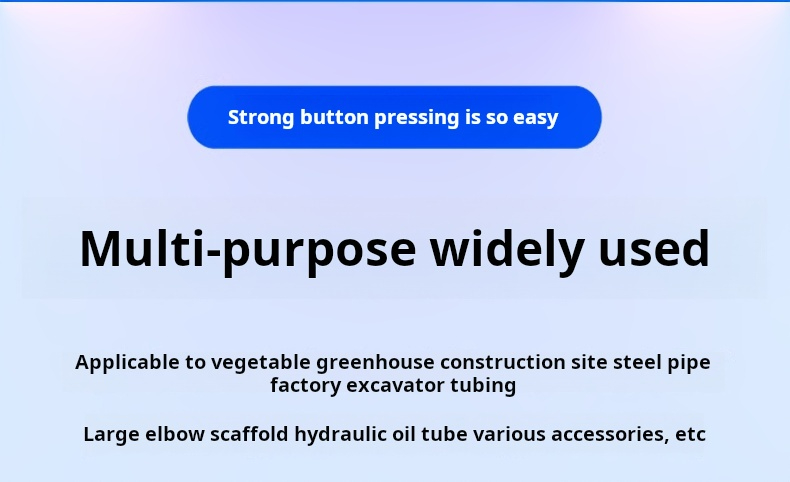 Strong button pressing is so easy

Multi-purpose widely used

Applicable to vegetable greenhouse construction site steel pipe factory excavator tubing

Large elbow scaffold hydraulic oil tube various accessories, etc